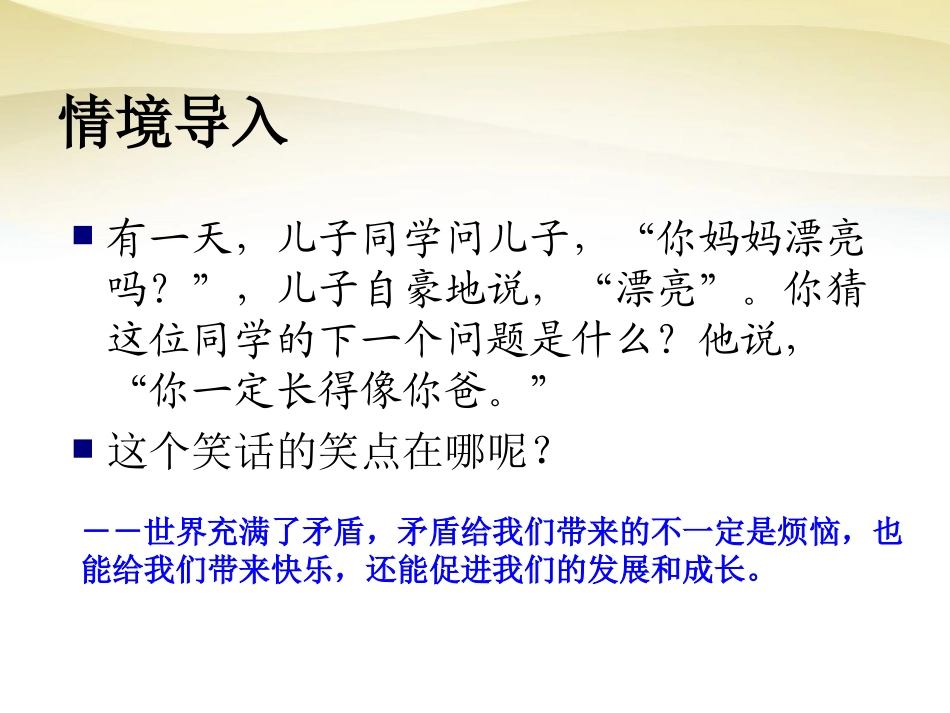 情境导入

有一天，儿子同学问儿子，“你妈妈漂亮吗？”，儿子自豪地说，“漂亮”。你猜这位同学的下一个问题是什么？他说，“你一定长得像你爸。”

这个笑话的笑点在哪呢？

——世界充满了矛盾，矛盾给我们带来的不一定是烦恼，也能给我们带来快乐，还能促进我们的发展和成长。